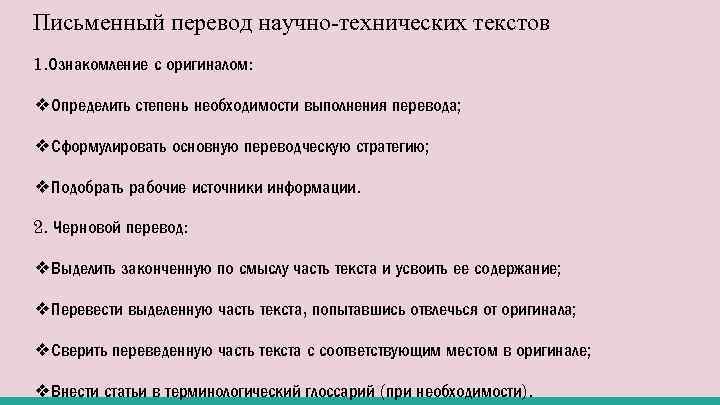 Письменный перевод научно-технических текстов

1.Ознакомление с оригиналом:

❖Определить степень необходимости выполнения перевода;

❖Сформулировать основную переводческую стратегию;

❖Подобрать рабочие источники информации.

2. Черновой перевод:

❖Выделить законченную по смыслу часть текста и усвоить ее содержание;

❖Перевести выделенную часть текста, попытавшись отвлечься от оригинала;

❖Сверить переведенную часть текста с соответствующим местом в оригинале;

❖Внести статьи в терминологический глоссарий (при необходимости).